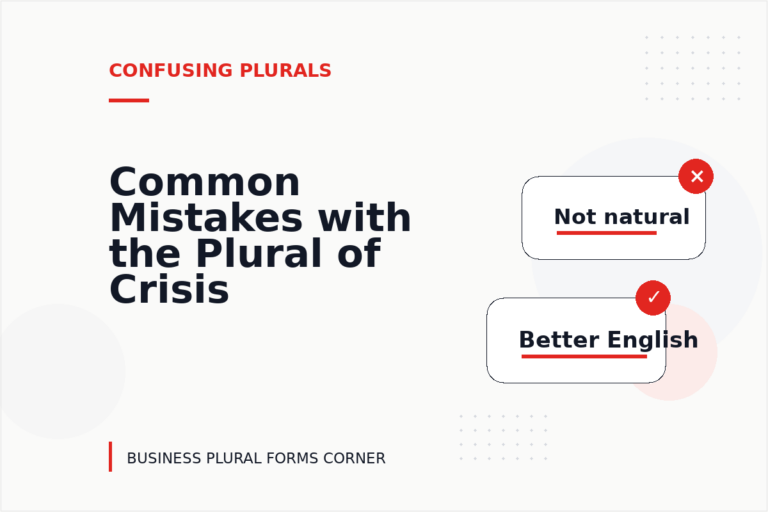 CONFUSING PLURALS

Common Mistakes with the Plural of Crisis

✕
Not natural

✓
Better English

BUSINESS PLURAL FORMS CORNER